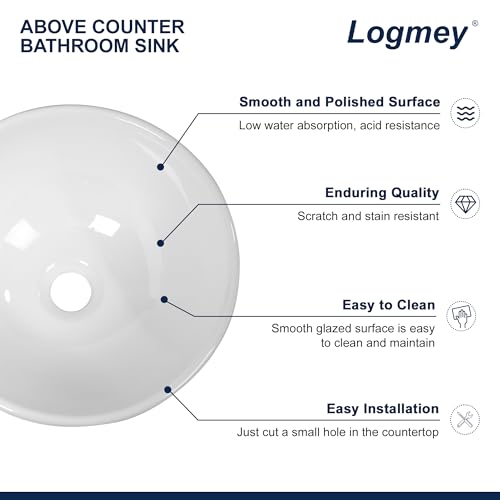 ABOVE COUNTER BATHROOM SINK

Logmey®

Smooth and Polished Surface

Low water absorption, acid resistance

Enduring Quality

Scratch and stain resistant

Easy to Clean

Smooth glazed surface is easy to clean and maintain

Easy Installation

Just cut a small hole in the countertop